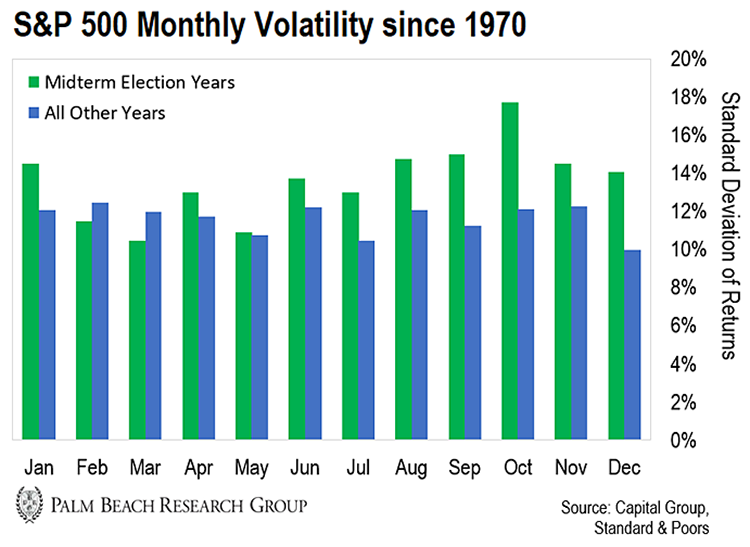 S&P 500 Monthly Volatility since 1970

Midterm Election Years
All Other Years

20%
18%
16%
14%
12%
10%
8%
6%
4%
2%
0%

Standard Deviation of Returns

Jan Feb Mar Apr May Jun Jul Aug Sep Oct Nov Dec

PALM BEACH RESEARCH GROUP

Source: Capital Group, Standard & Poors